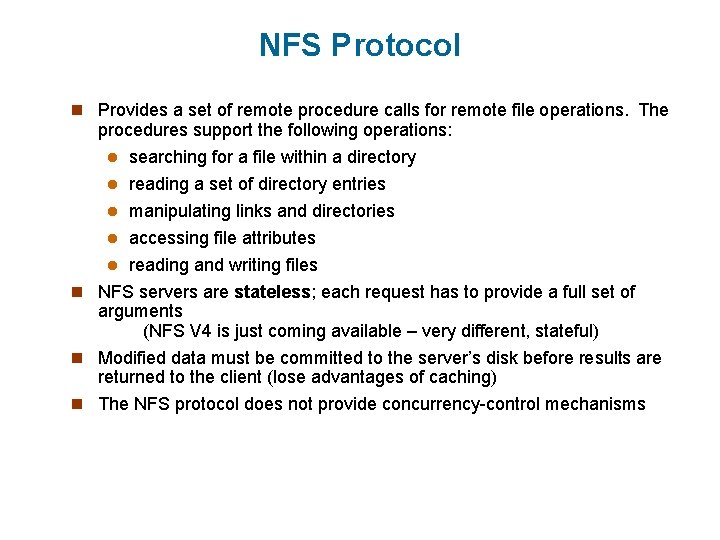 NFS Protocol

Provides a set of remote procedure calls for remote file operations. The procedures support the following operations:

searching for a file within a directory

reading a set of directory entries

manipulating links and directories

accessing file attributes

reading and writing files

NFS servers are stateless; each request has to provide a full set of arguments
(NFS V4 is just coming available – very different, stateful)

Modified data must be committed to the server's disk before results are returned to the client (lose advantages of caching)

The NFS protocol does not provide concurrency-control mechanisms